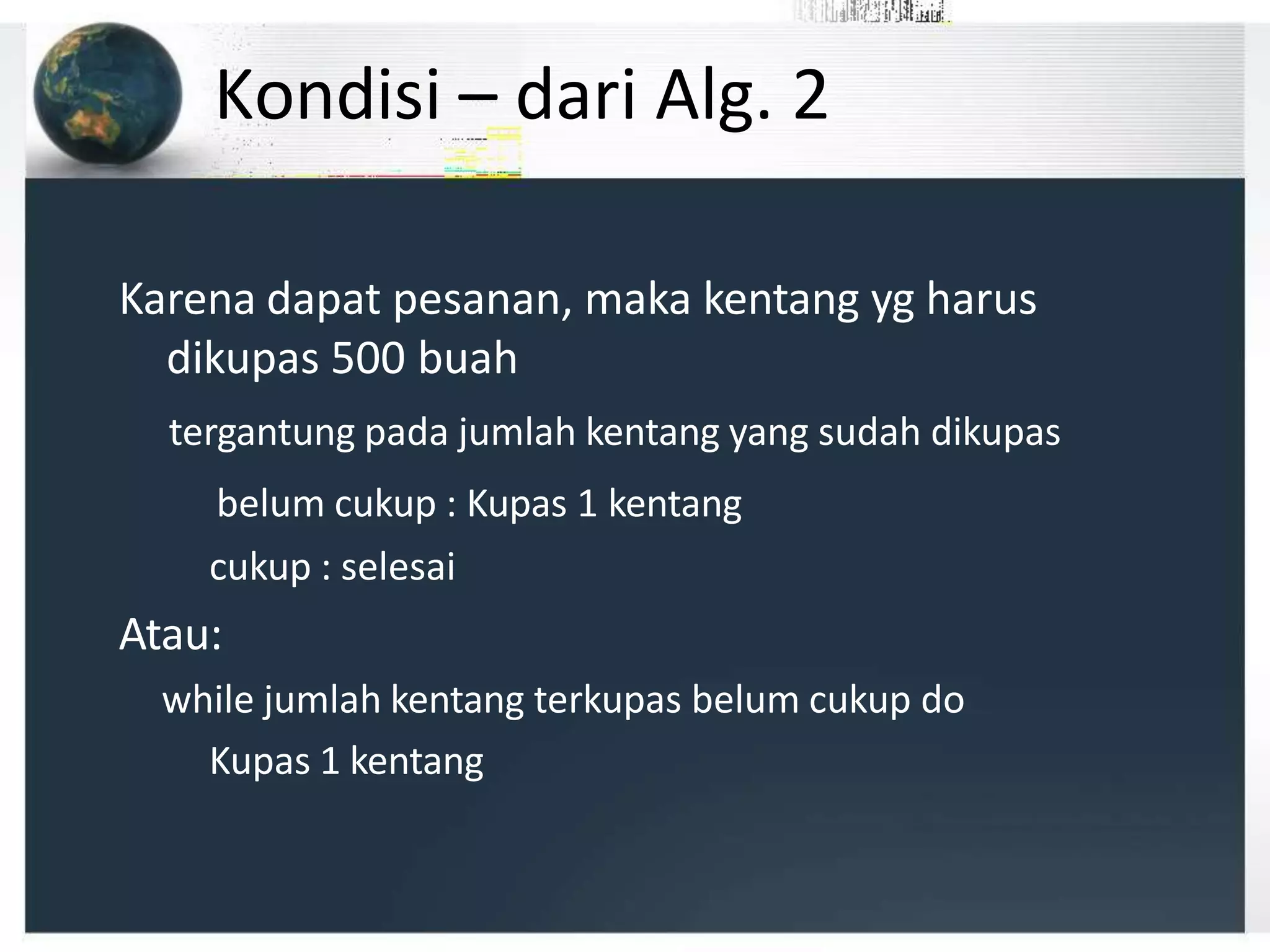 Kondisi – dari Alg. 2

Karena dapat pesanan, maka kentang yg harus dikupas 500 buah

tergantung pada jumlah kentang yang sudah dikupas

belum cukup : Kupas 1 kentang

cukup : selesai

Atau:

while jumlah kentang terkupas belum cukup do

Kupas 1 kentang